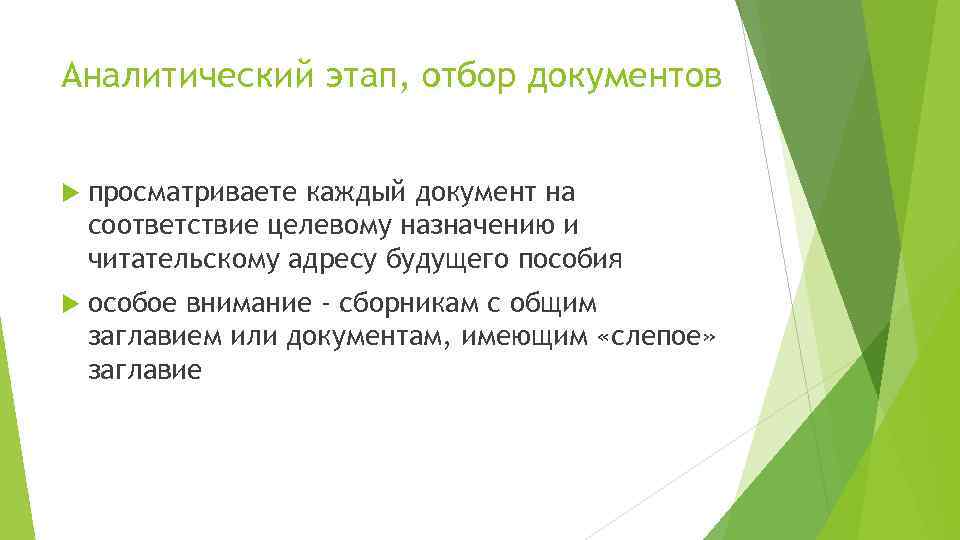 Аналитический этап, отбор документов

просматриваете каждый документ на соответствие целевому назначению и читательскому адресу будущего пособия

особое внимание - сборникам с общим заглавием или документам, имеющим «слепое» заглавие